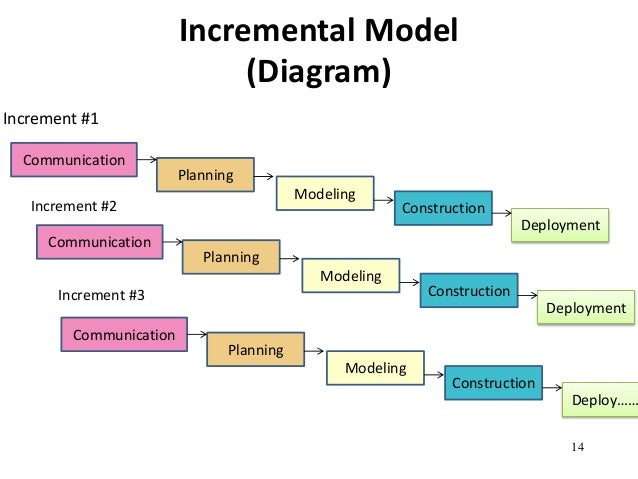 Incremental Model (Diagram)

Increment #1

Communication

Planning

Modeling

Construction

Deployment

Increment #2

Communication

Planning

Modeling

Construction

Deployment

Increment #3

Communication

Planning

Modeling

Construction

Deploy……

14